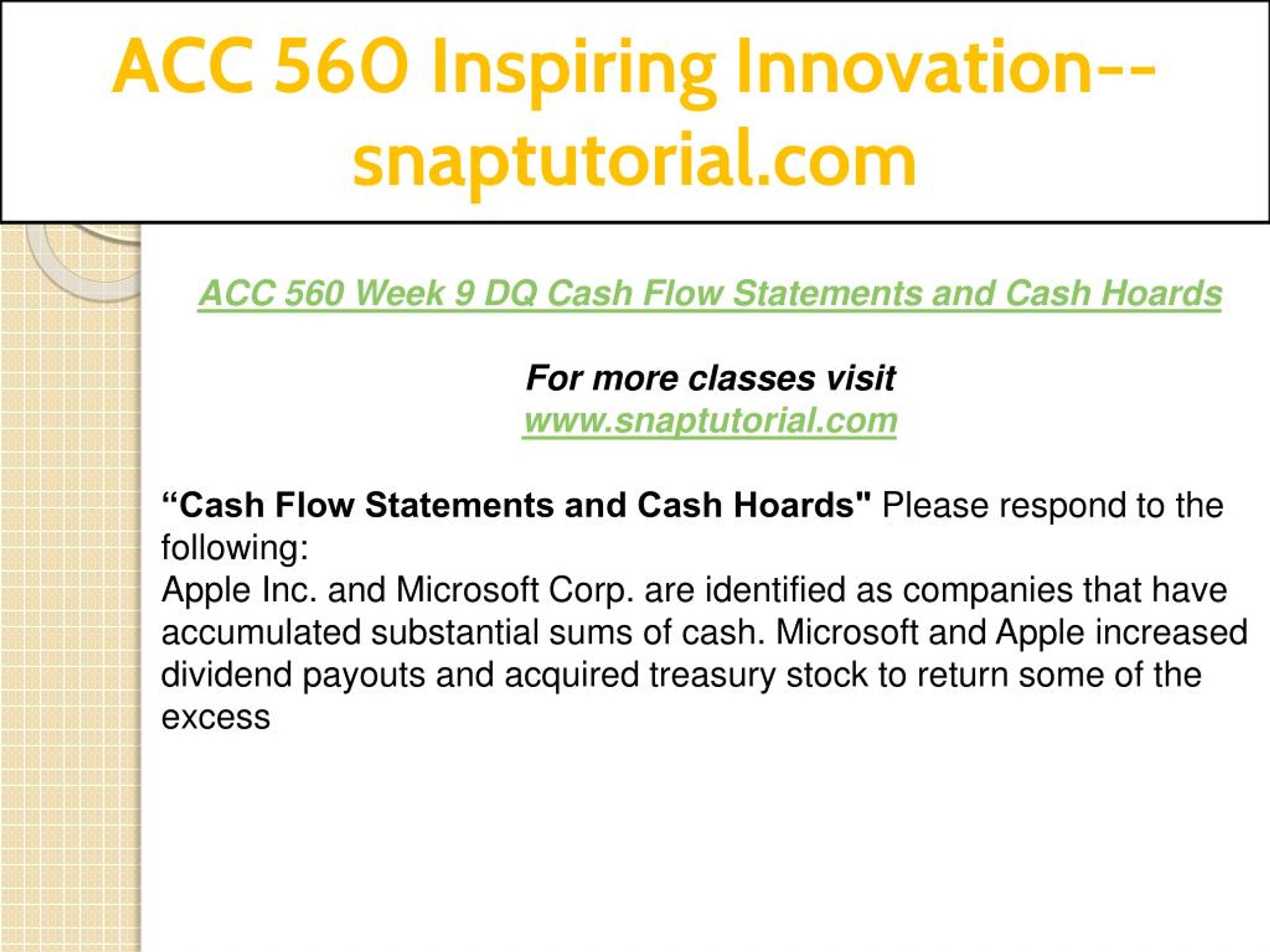 ACC 560 Inspiring Innovation--snaptutorial.com

ACC 560 Week 9 DQ Cash Flow Statements and Cash Hoards

For more classes visit
www.snaptutorial.com

“Cash Flow Statements and Cash Hoards" Please respond to the following:
Apple Inc. and Microsoft Corp. are identified as companies that have accumulated substantial sums of cash. Microsoft and Apple increased dividend payouts and acquired treasury stock to return some of the excess